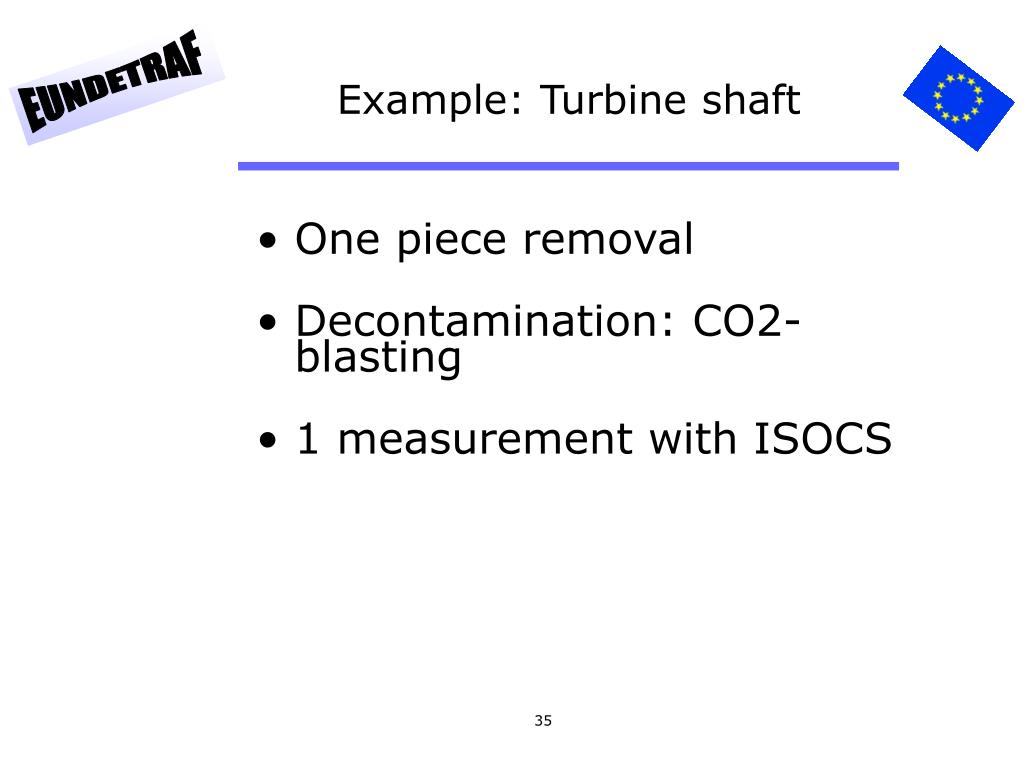 EUNDETRAF

Example: Turbine shaft

• One piece removal

• Decontamination: CO2-blasting

• 1 measurement with ISOCS

35